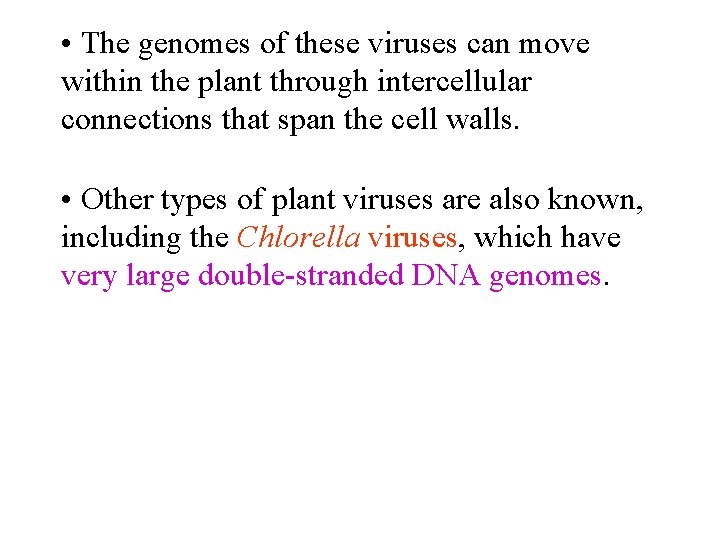 • The genomes of these viruses can move within the plant through intercellular connections that span the cell walls.

• Other types of plant viruses are also known, including the Chlorella viruses, which have very large double-stranded DNA genomes.